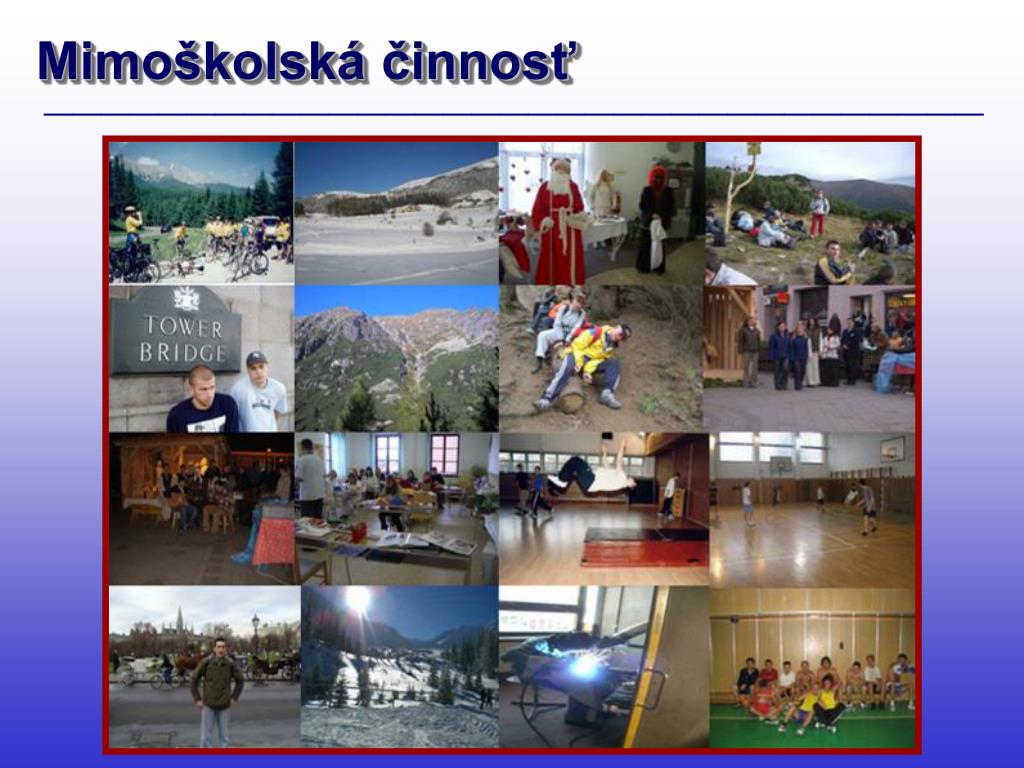 Mimoškolská činnosť

TOWER
BRIDGE